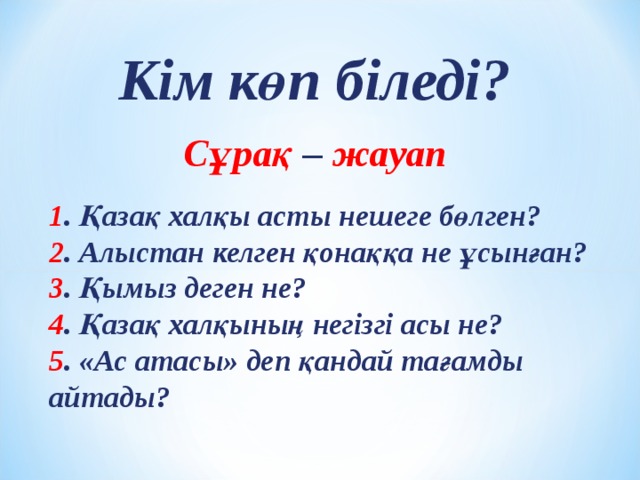 Кім көп біледі?

Сұрақ – жауап

1. Қазақ халқы асты нешеге бөлген?
2. Алыстан келген қонаққа не ұсынған?
3. Қымыз деген не?
4. Қазақ халқының негізгі асы не?
5. «Ас атасы» деп қандай тағамды айтады?